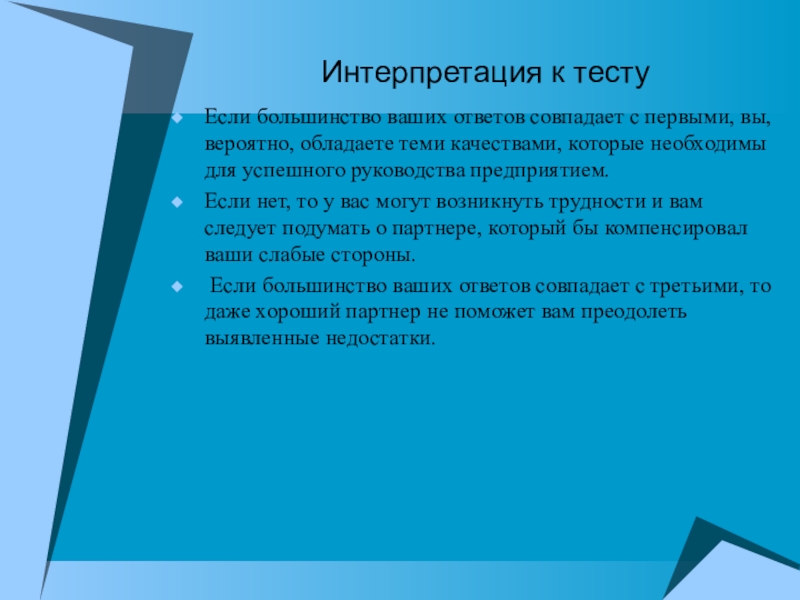 Интерпретация к тесту

Если большинство ваших ответов совпадает с первыми, вы, вероятно, обладаете теми качествами, которые необходимы для успешного руководства предприятием.

Если нет, то у вас могут возникнуть трудности и вам следует подумать о партнере, который бы компенсировал ваши слабые стороны.

Если большинство ваших ответов совпадает с третьими, то даже хороший партнер не поможет вам преодолеть выявленные недостатки.